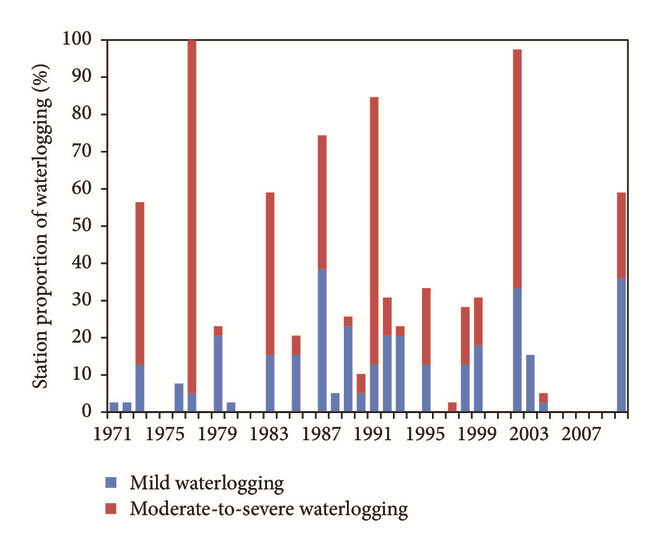 Station proportion of waterlogging (%)

100
90
80
70
60
50
40
30
20
10
0

1971 1975 1979 1983 1987 1991 1995 1999 2003 2007

Mild waterlogging
Moderate-to-severe waterlogging